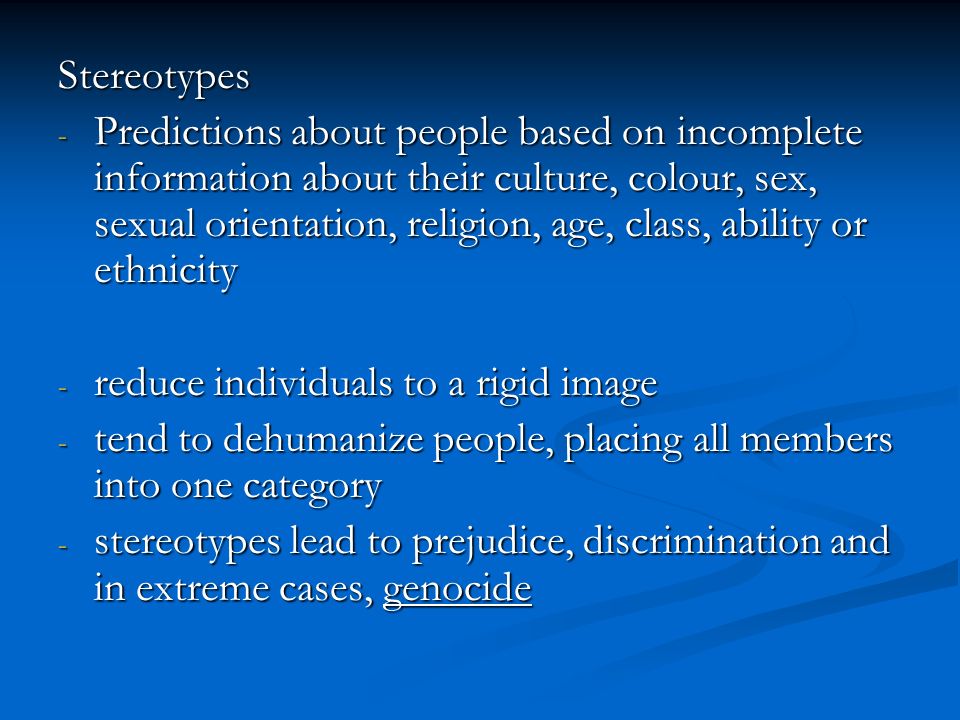 Stereotypes

- Predictions about people based on incomplete information about their culture, colour, sex, sexual orientation, religion, age, class, ability or ethnicity

- reduce individuals to a rigid image
- tend to dehumanize people, placing all members into one category
- stereotypes lead to prejudice, discrimination and in extreme cases, genocide